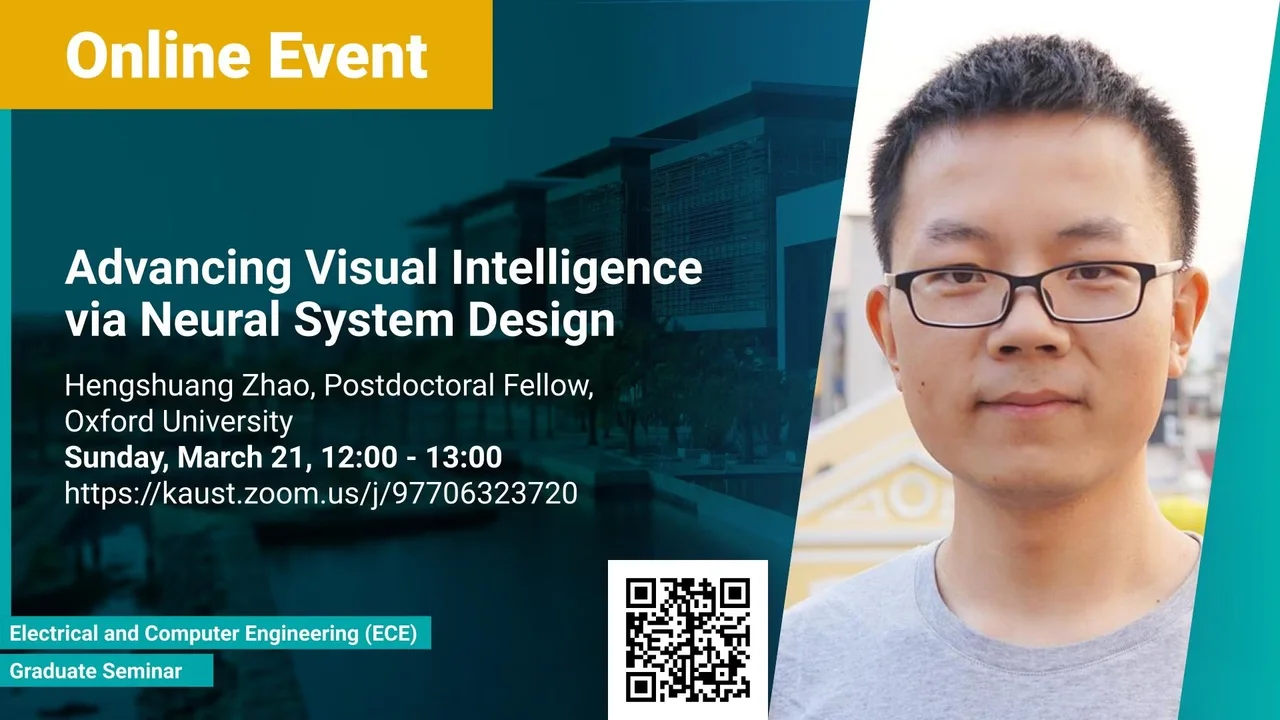 Online Event

Advancing Visual Intelligence via Neural System Design

Hengshuang Zhao, Postdoctoral Fellow, Oxford University
Sunday, March 21, 12:00 - 13:00
https://kaust.zoom.us/j/97706323720

Electrical and Computer Engineering (ECE)
Graduate Seminar